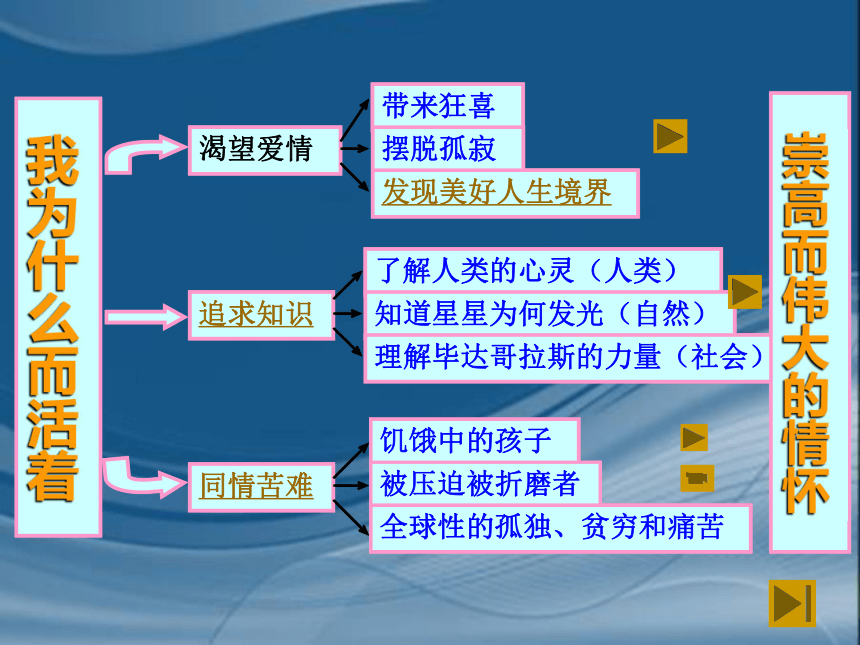 我为什么而活着

渴望爱情
带来狂喜
摆脱孤寂
发现美好人生境界

追求知识
了解人类的心灵（人类）
知道星星为何发光（自然）
理解毕达哥拉斯的力量（社会）

同情苦难
饥饿中的孩子
被压迫被折磨者
全球性的孤独、贫穷和痛苦

崇高而伟大的情怀